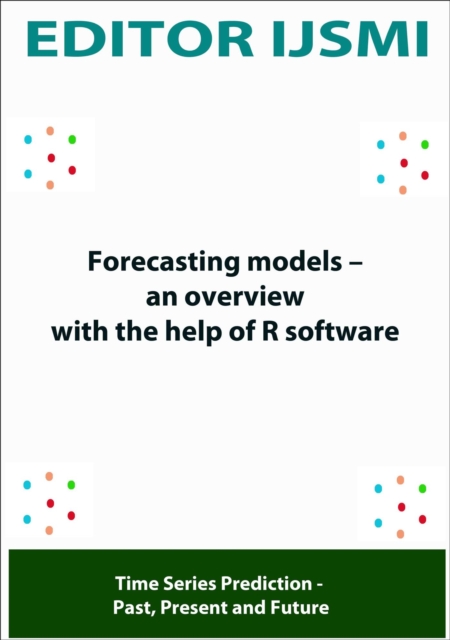 EDITOR IJSMI

Forecasting models – an overview with the help of R software

Time Series Prediction - Past, Present and Future